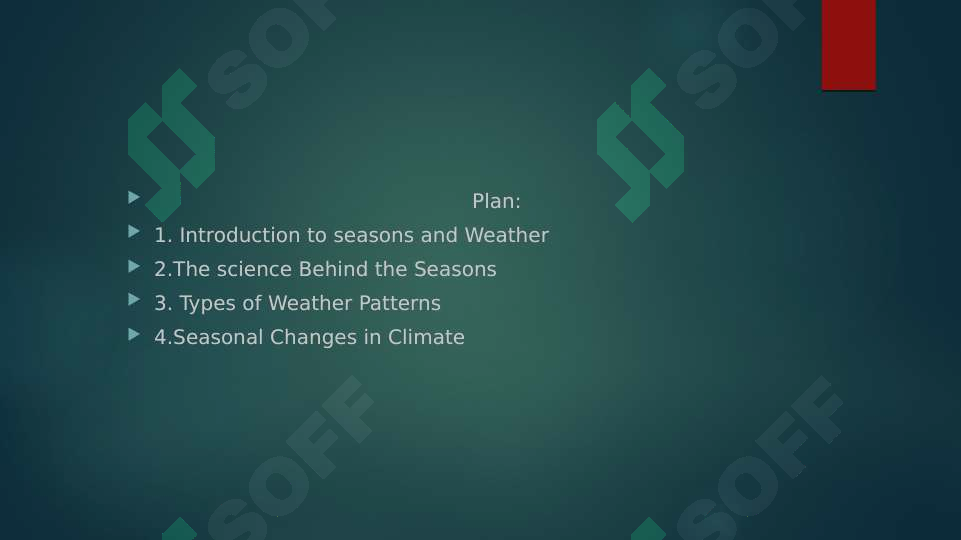 SOFF SOFF

Plan:
1. Introduction to seasons and Weather
2.The science Behind the Seasons
3. Types of Weather Patterns
4.Seasonal Changes in Climate

SOFF SOFF